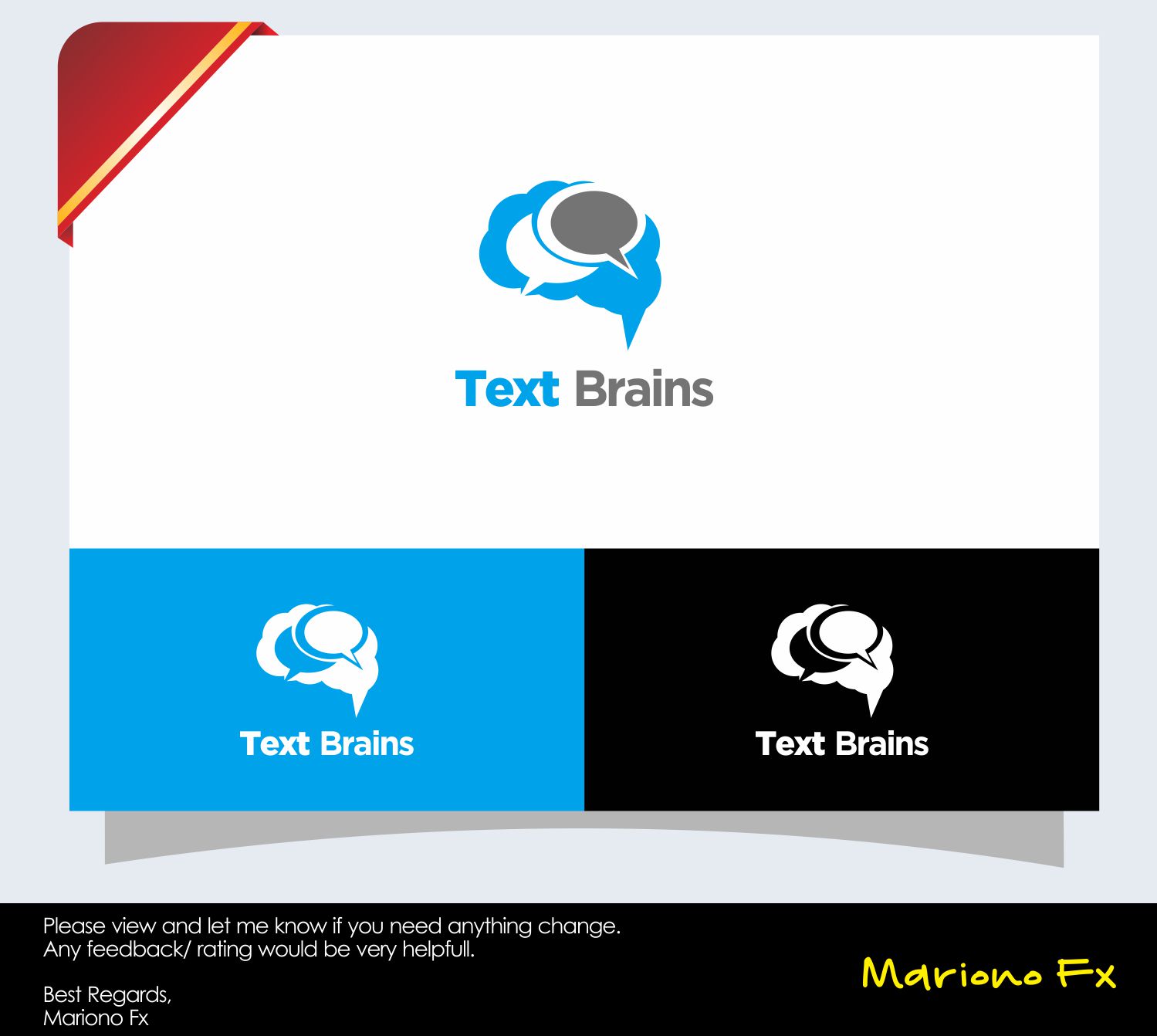 Text Brains

Text Brains

Text Brains

Please view and let me know if you need anything change.
Any feedback/ rating would be very helpfull.

Best Regards,
Mariono Fx

Mariono Fx